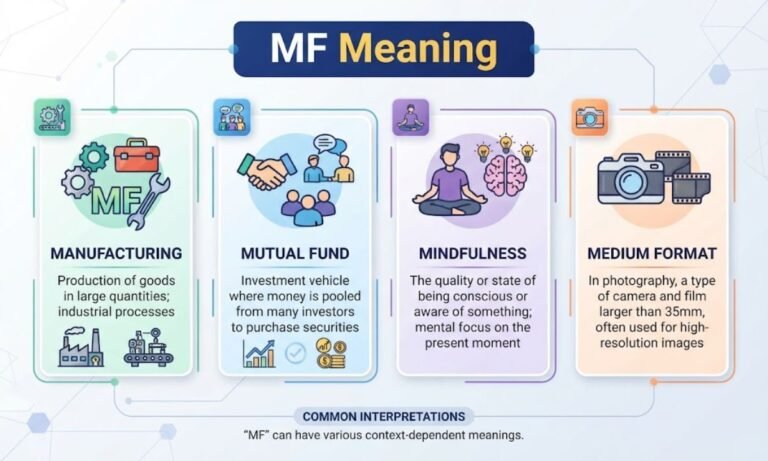 MF Meaning

MF

MANUFACTURING

Production of goods in large quantities; industrial processes

MUTUAL FUND

Investment vehicle where money is pooled from many investors to purchase securities

MINDFULNESS

The quality or state of being conscious or aware of something; mental focus on the present moment

MEDIUM FORMAT

In photography, a type of camera and film larger than 35mm, often used for high-resolution images

COMMON INTERPRETATIONS

"MF" can have various context-dependent meanings.